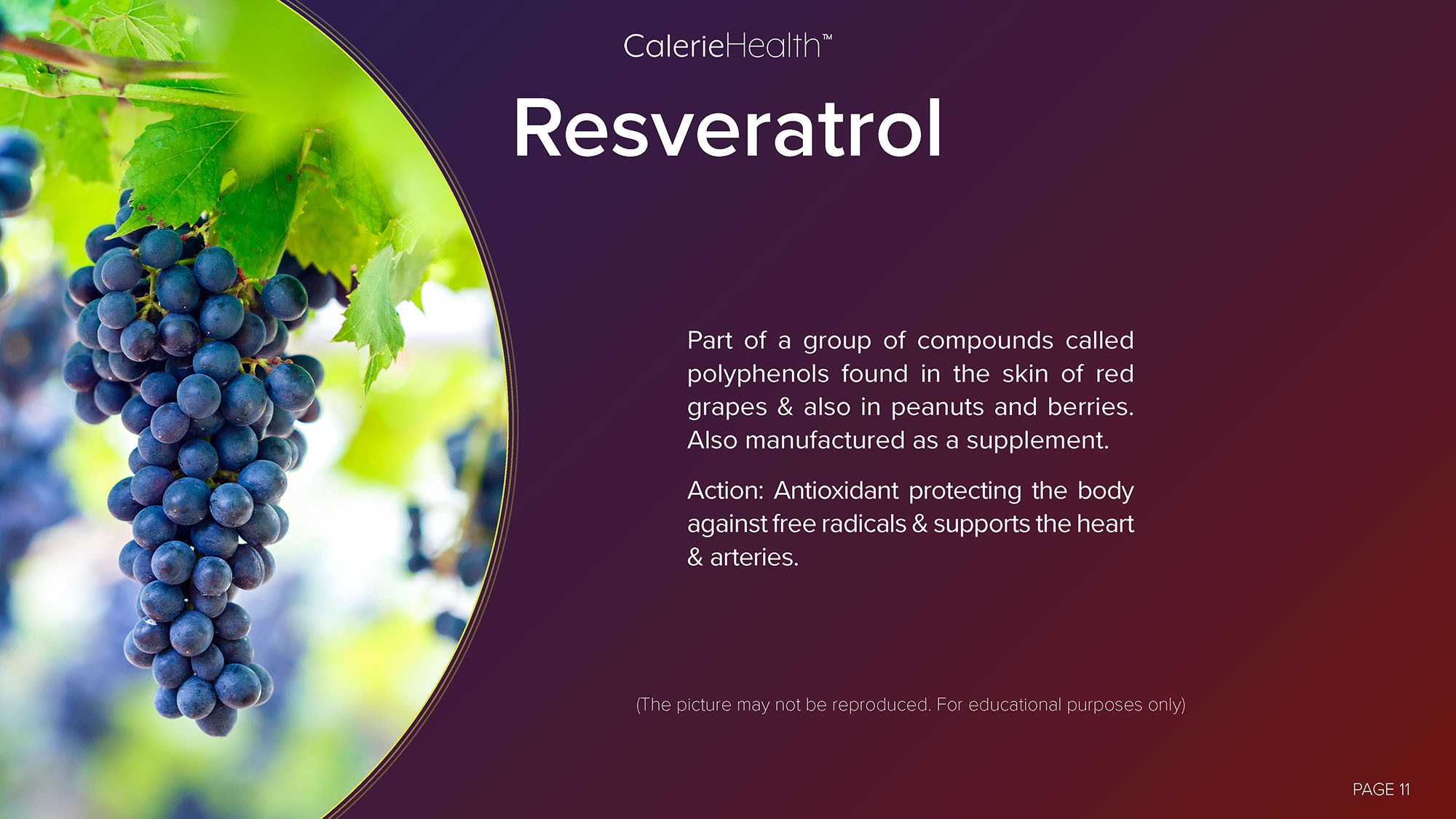 CalerieHealth™

Resveratrol

Part of a group of compounds called polyphenols found in the skin of red grapes & also in peanuts and berries. Also manufactured as a supplement.

Action: Antioxidant protecting the body against free radicals & supports the heart & arteries.

(The picture may not be reproduced. For educational purposes only)

PAGE 11